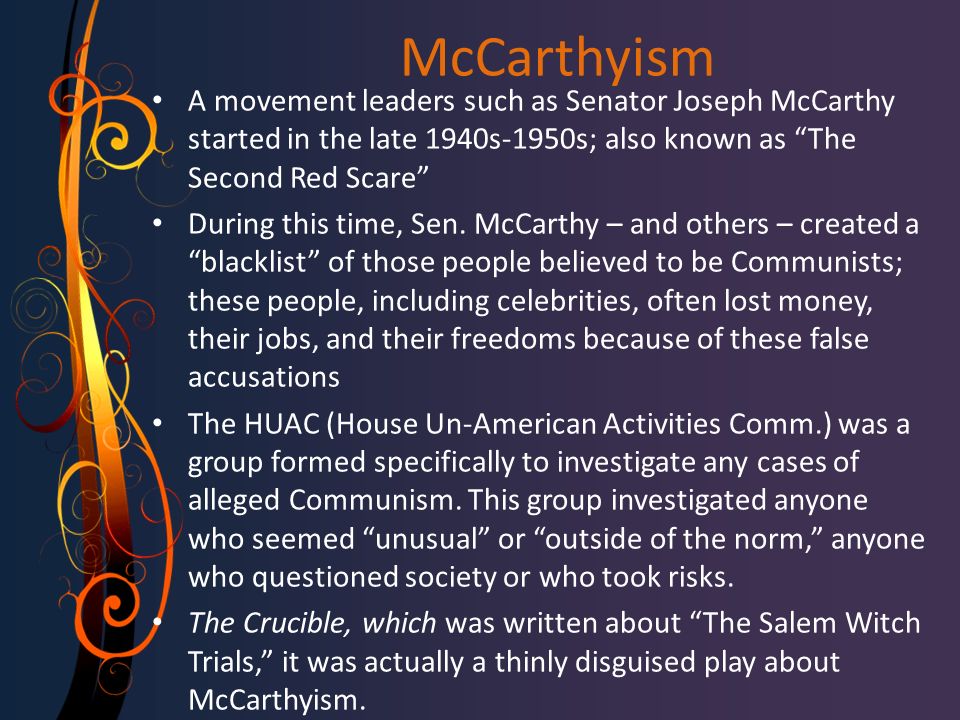 McCarthyism

• A movement leaders such as Senator Joseph McCarthy started in the late 1940s-1950s; also known as “The Second Red Scare”

• During this time, Sen. McCarthy – and others – created a “blacklist” of those people believed to be Communists; these people, including celebrities, often lost money, their jobs, and their freedoms because of these false accusations

• The HUAC (House Un-American Activities Comm.) was a group formed specifically to investigate any cases of alleged Communism. This group investigated anyone who seemed “unusual” or “outside of the norm,” anyone who questioned society or who took risks.

• The Crucible, which was written about “The Salem Witch Trials,” it was actually a thinly disguised play about McCarthyism.